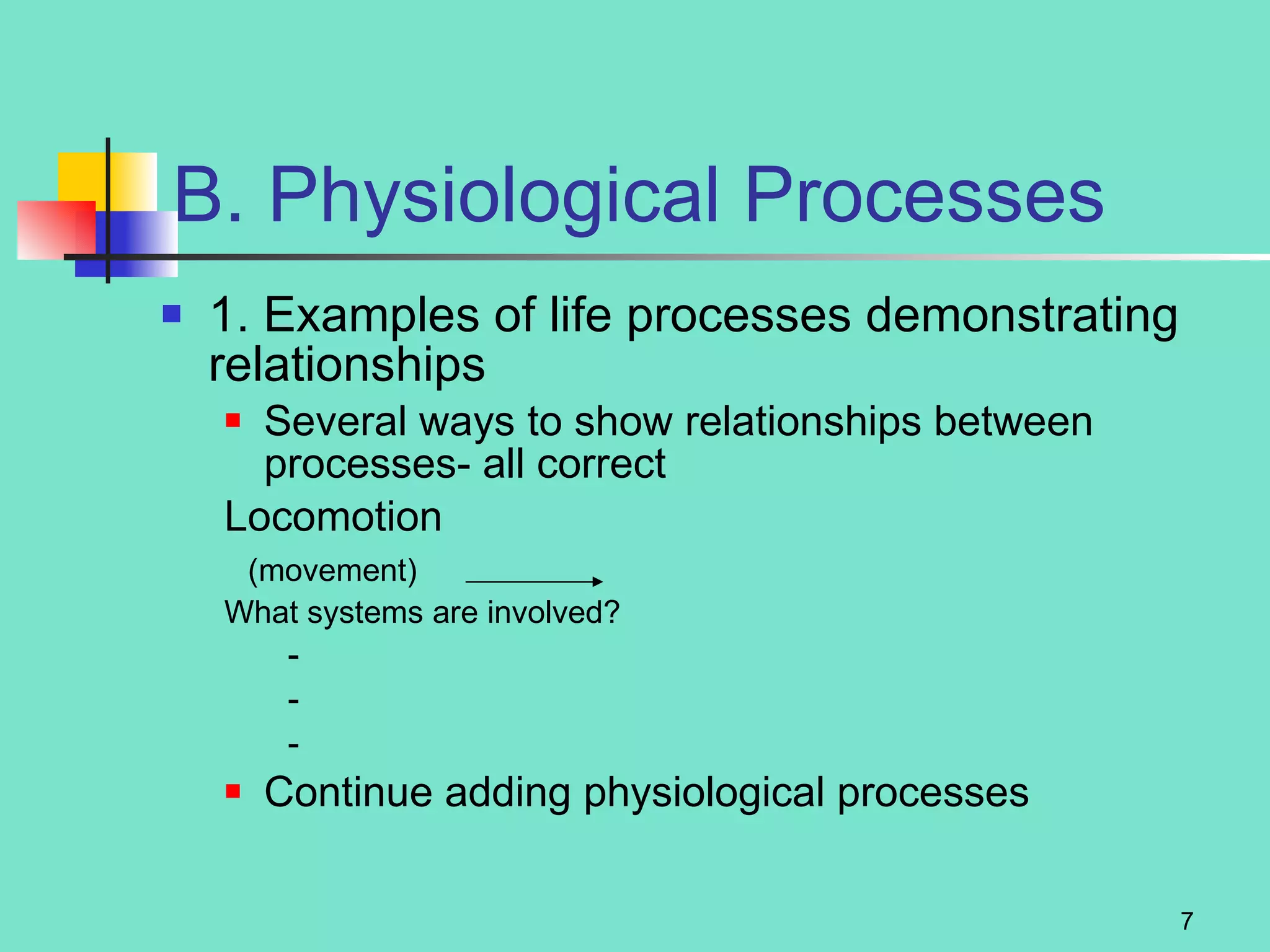 B. Physiological Processes

1. Examples of life processes demonstrating relationships

Several ways to show relationships between processes- all correct

Locomotion

(movement)

What systems are involved?

-

-

-

Continue adding physiological processes

7